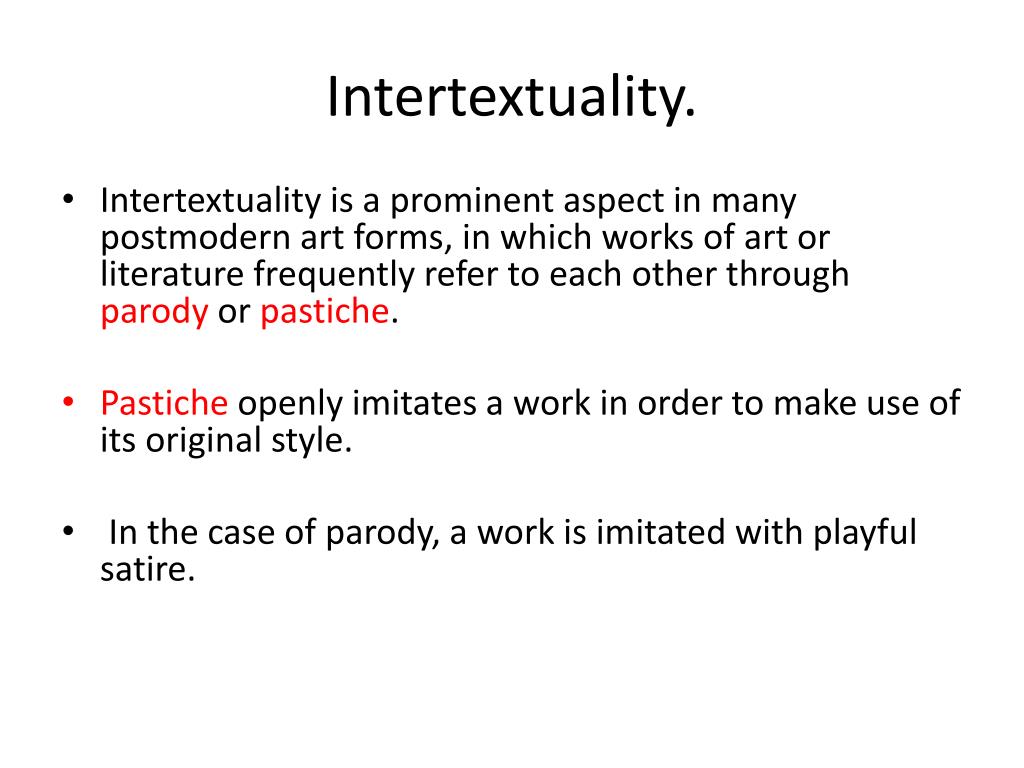 Intertextuality.

• Intertextuality is a prominent aspect in many postmodern art forms, in which works of art or literature frequently refer to each other through parody or pastiche.

• Pastiche openly imitates a work in order to make use of its original style.

• In the case of parody, a work is imitated with playful satire.